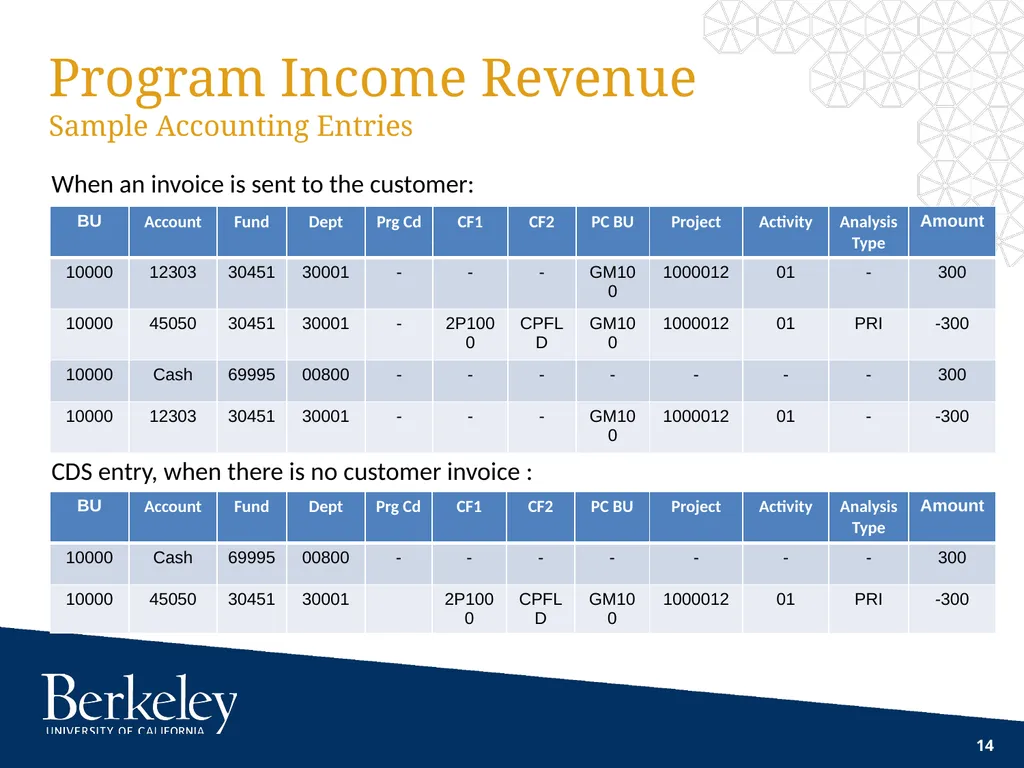 Program Income Revenue
Sample Accounting Entries

When an invoice is sent to the customer:

| BU | Account | Fund | Dept | Prg Cd | CF1 | CF2 | PC BU | Project | Activity | Analysis Type | Amount |
|---|---|---|---|---|---|---|---|---|---|---|---|
| 10000 | 12303 | 30451 | 30001 | - | - | - | GM100 | 1000012 | 01 | - | 300 |
| 10000 | 45050 | 30451 | 30001 | - | 2P1000 | CPFLD | GM100 | 1000012 | 01 | PRI | -300 |
| 10000 | Cash | 69995 | 00800 | - | - | - | - | - | - | - | 300 |
| 10000 | 12303 | 30451 | 30001 | - | - | - | GM100 | 1000012 | 01 | - | -300 |

CDS entry, when there is no customer invoice :

| BU | Account | Fund | Dept | Prg Cd | CF1 | CF2 | PC BU | Project | Activity | Analysis Type | Amount |
|---|---|---|---|---|---|---|---|---|---|---|---|
| 10000 | Cash | 69995 | 00800 | - | - | - | - | - | - | - | 300 |
| 10000 | 45050 | 30451 | 30001 | | 2P1000 | CPFLD | GM100 | 1000012 | 01 | PRI | -300 |

Berkeley
UNIVERSITY OF CALIFORNIA

14